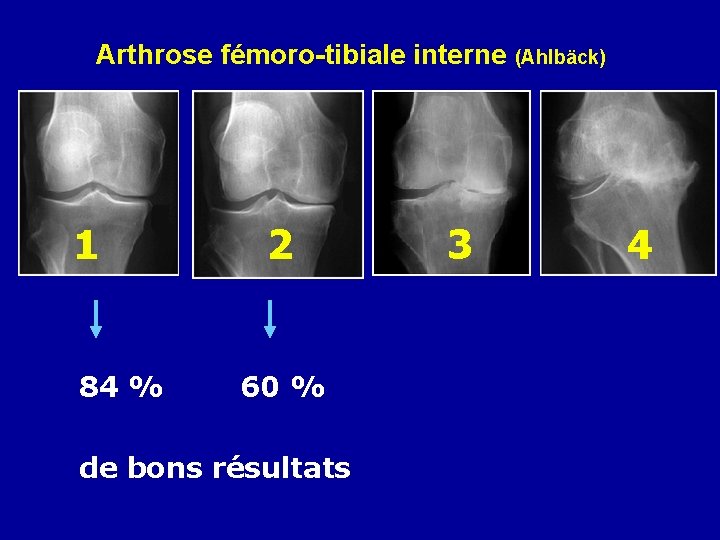 Arthrose fémoro-tibiale interne (Ahlbäck)

1

2

3

4

84 %

60 %

de bons résultats